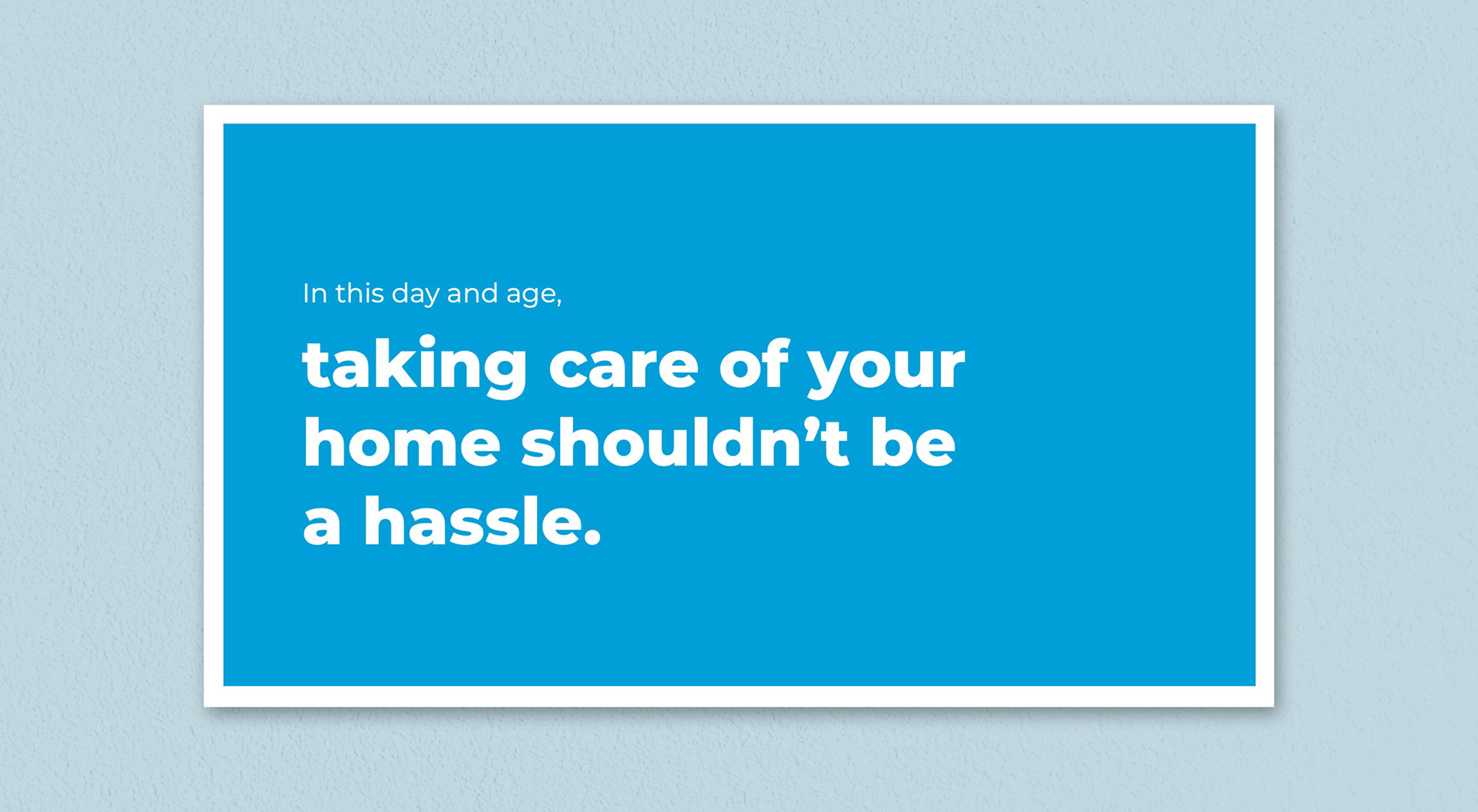 In this day and age,

taking care of your home shouldn’t be a hassle.